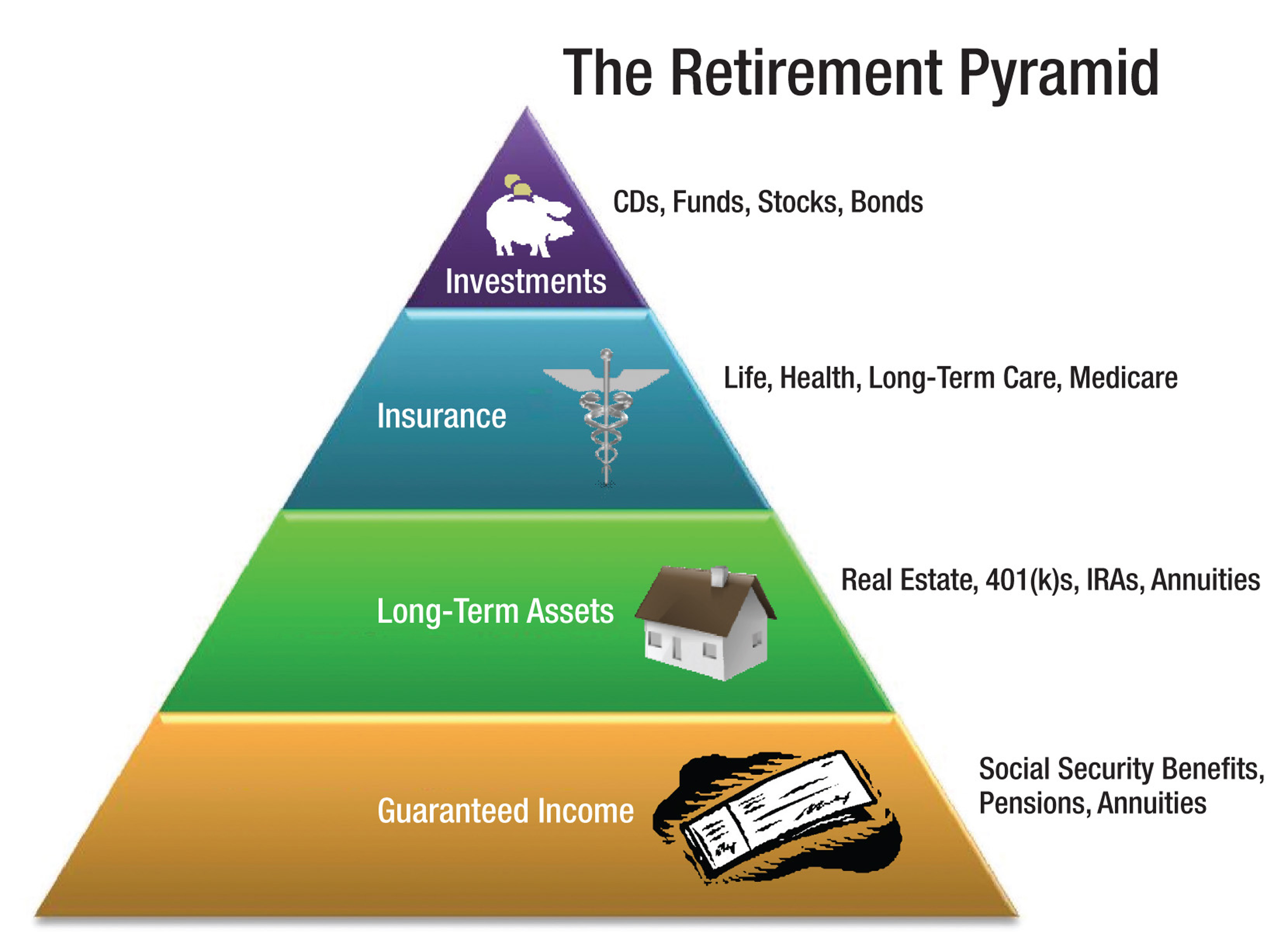 The Retirement Pyramid

Investments

CDs, Funds, Stocks, Bonds

Insurance

Life, Health, Long-Term Care, Medicare

Long-Term Assets

Real Estate, 401(k)s, IRAs, Annuities

Guaranteed Income

Social Security Benefits, Pensions, Annuities